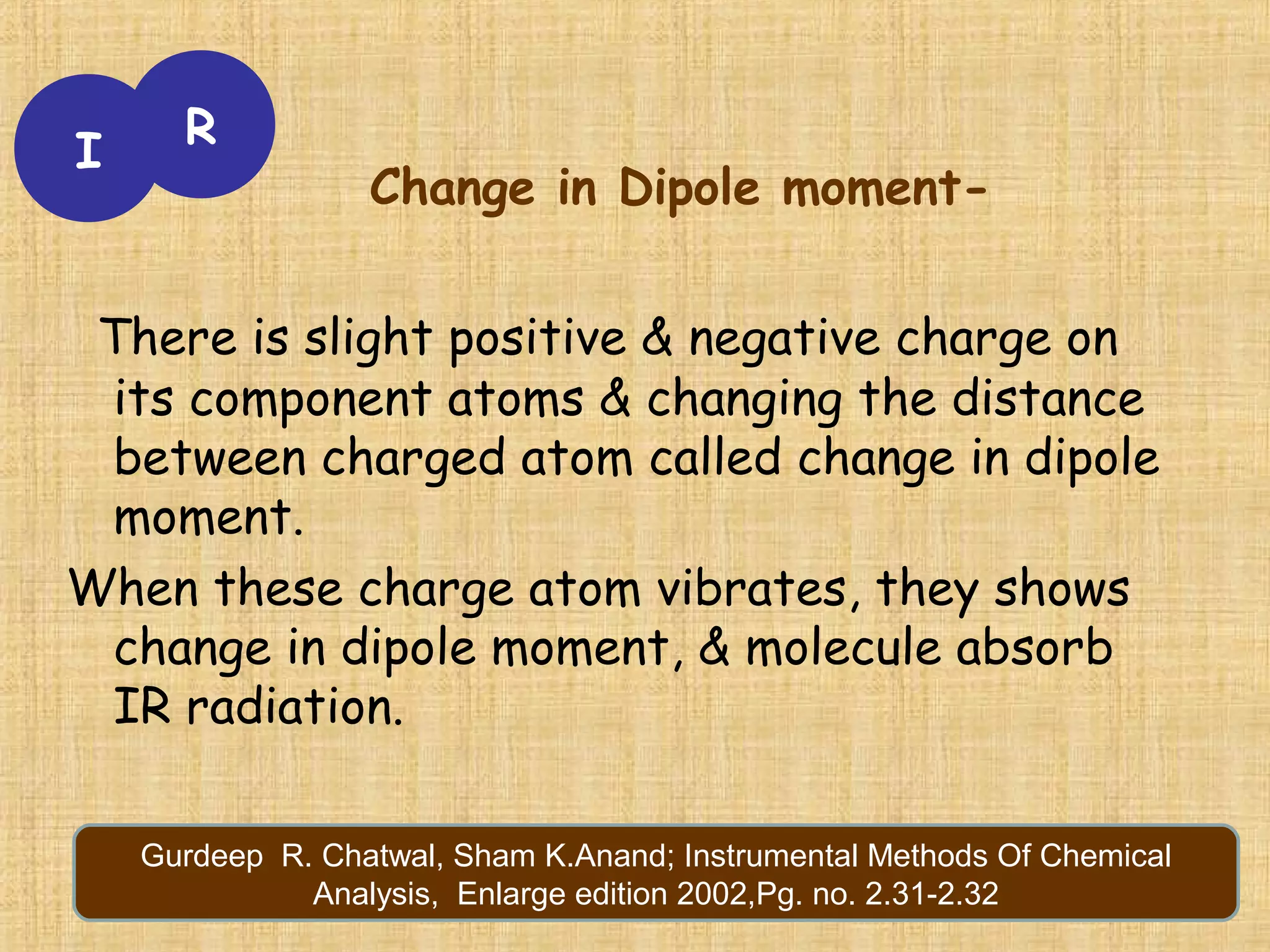 I R

Change in Dipole moment-

There is slight positive & negative charge on its component atoms & changing the distance between charged atom called change in dipole moment.

When these charge atom vibrates, they shows change in dipole moment, & molecule absorb IR radiation.

Gurdeep R. Chatwal, Sham K.Anand; Instrumental Methods Of Chemical Analysis, Enlarge edition 2002,Pg. no. 2.31-2.32